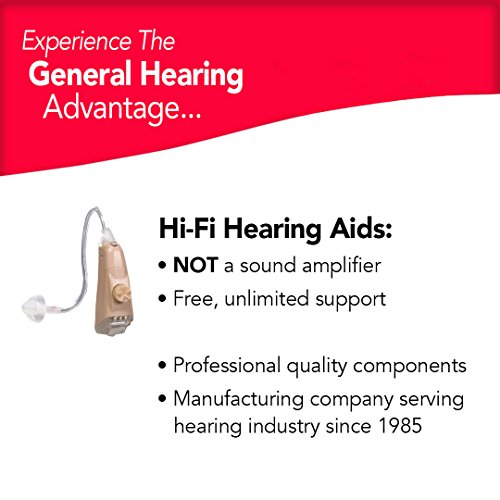 Experience The
General Hearing
Advantage...

Hi-Fi Hearing Aids:
• NOT a sound amplifier
• Free, unlimited support

• Professional quality components
• Manufacturing company serving hearing industry since 1985